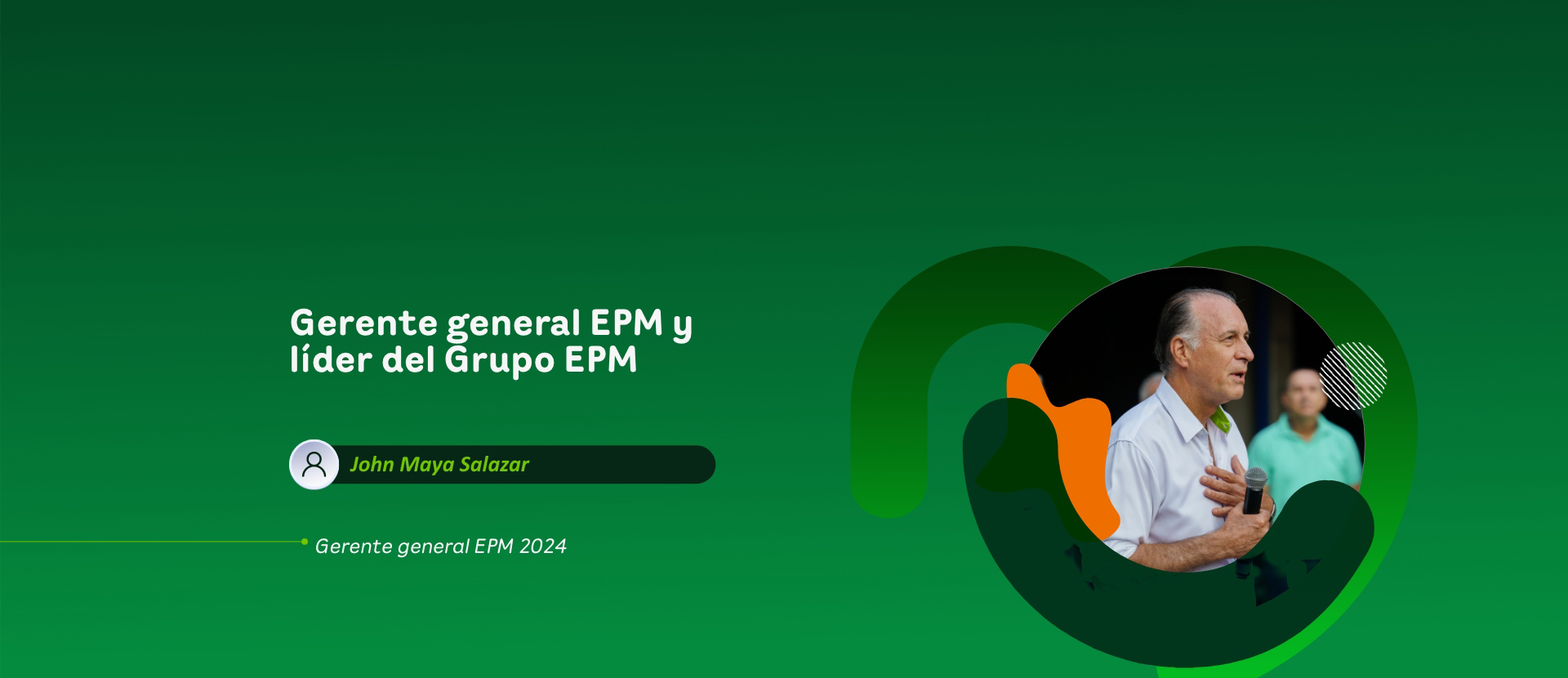 Gerente general EPM y líder del Grupo EPM

John Maya Salazar

Gerente general EPM 2024